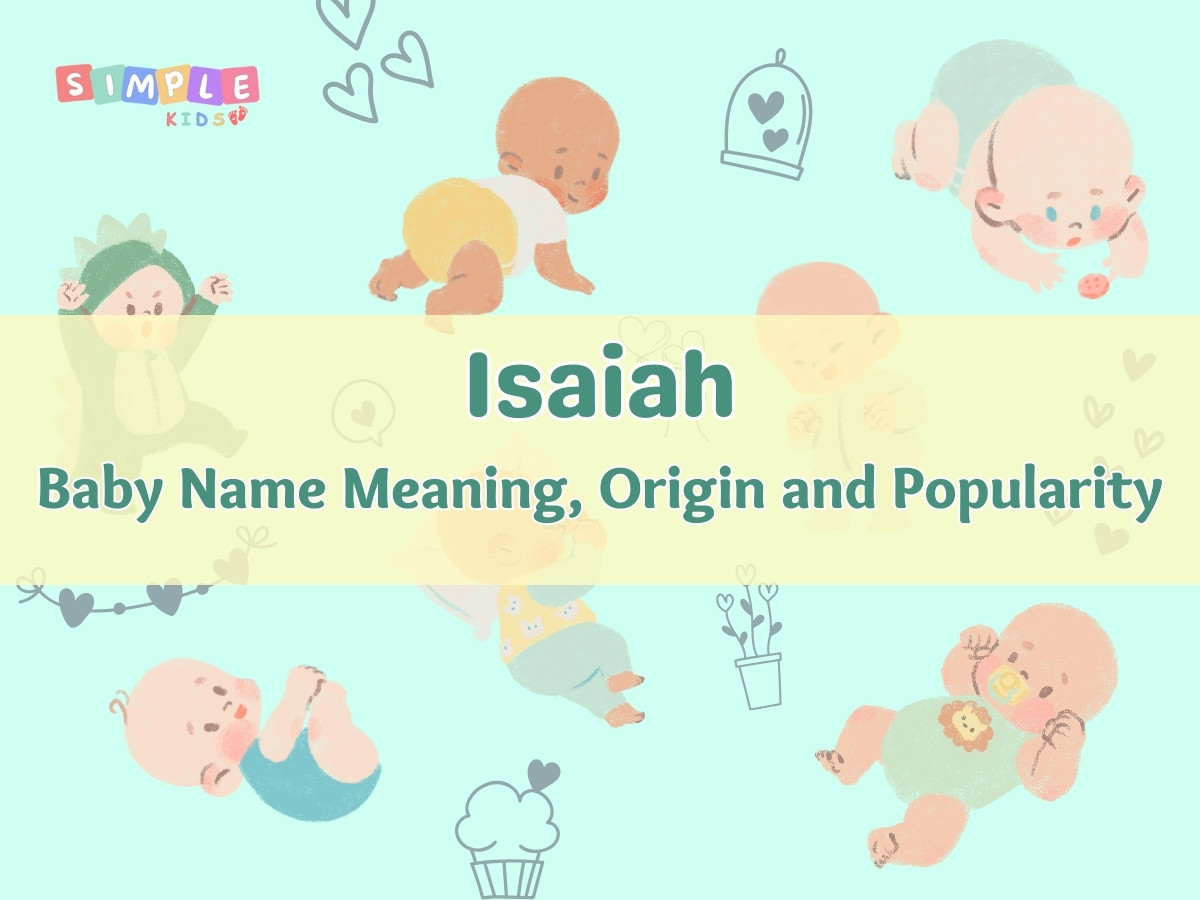 SIMPLE
KIDS

Isaiah

Baby Name Meaning, Origin and Popularity